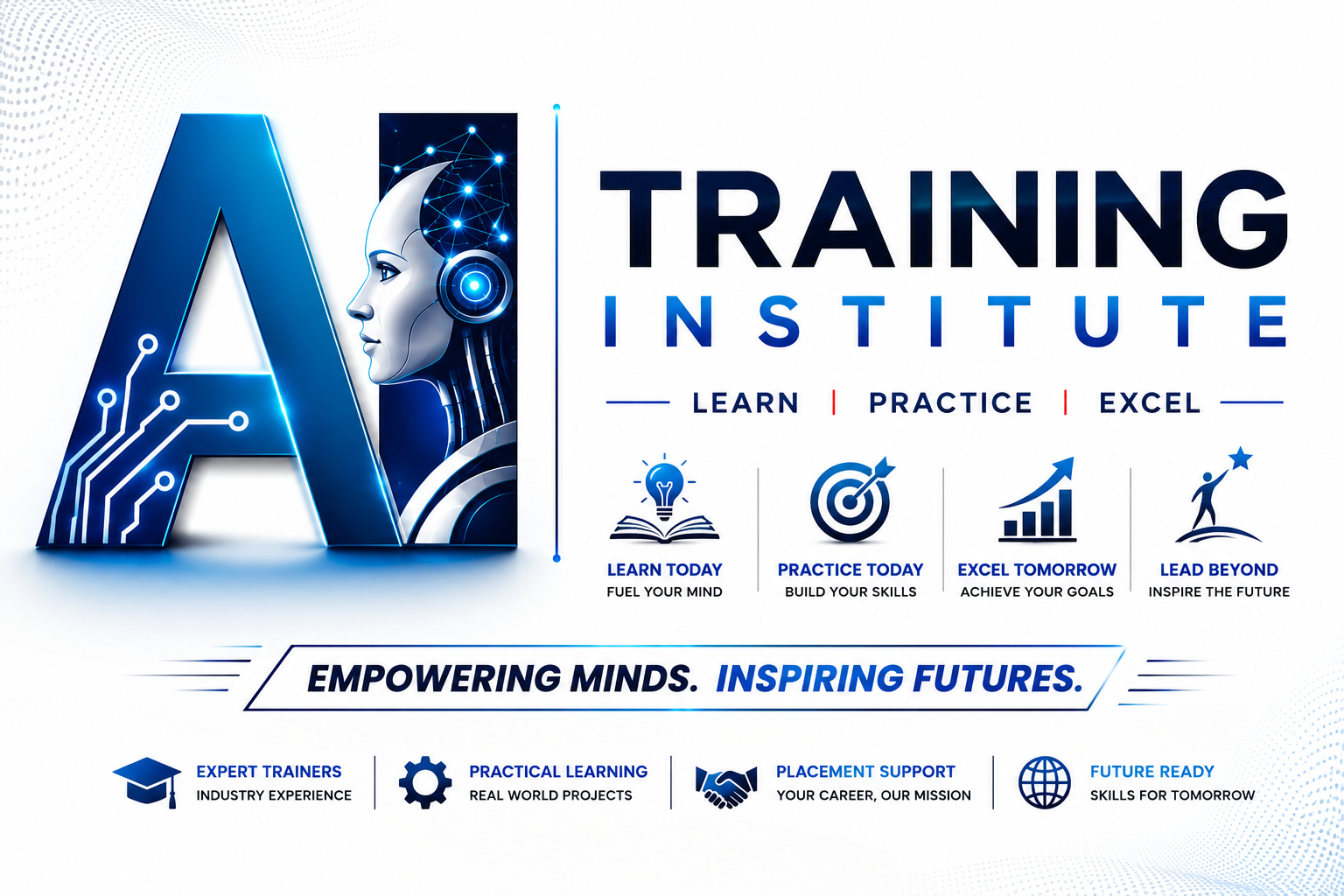 AI

TRAINING
INSTITUTE

LEARN | PRACTICE | EXCEL

LEARN TODAY
FUEL YOUR MIND

PRACTICE TODAY
BUILD YOUR SKILLS

EXCEL TOMORROW
ACHIEVE YOUR GOALS

LEAD BEYOND
INSPIRE THE FUTURE

EMPOWERING MINDS. INSPIRING FUTURES.

EXPERT TRAINERS
INDUSTRY EXPERIENCE

PRACTICAL LEARNING
REAL WORLD PROJECTS

PLACEMENT SUPPORT
YOUR CAREER, OUR MISSION

FUTURE READY
SKILLS FOR TOMORROW